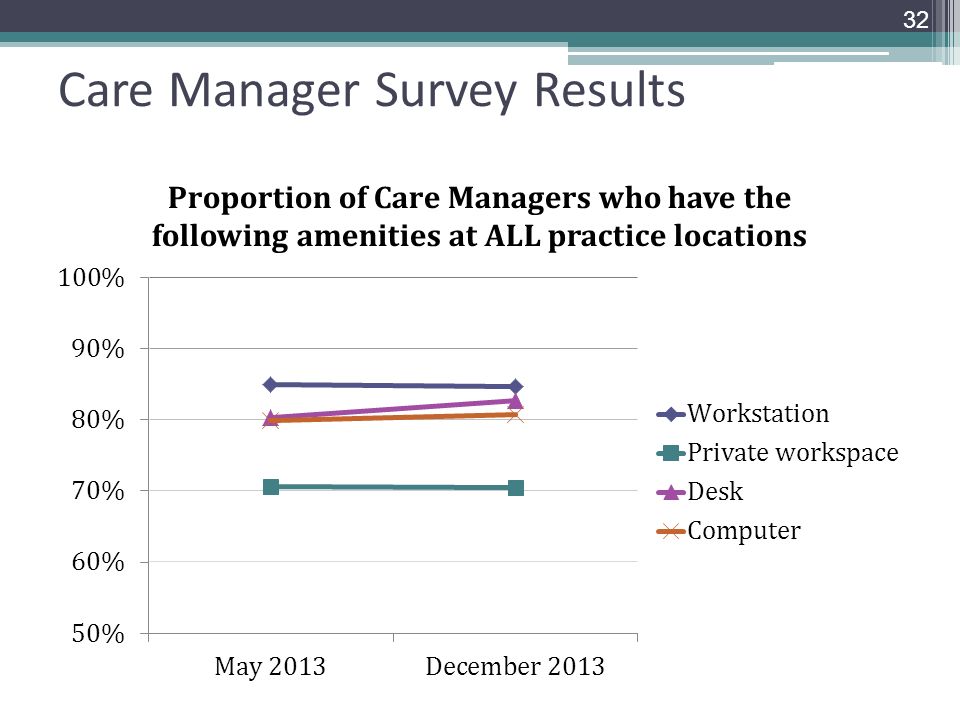 32

Care Manager Survey Results

Proportion of Care Managers who have the following amenities at ALL practice locations

100%
90%
80%
70%
60%
50%

May 2013
December 2013

Workstation
Private workspace
Desk
Computer